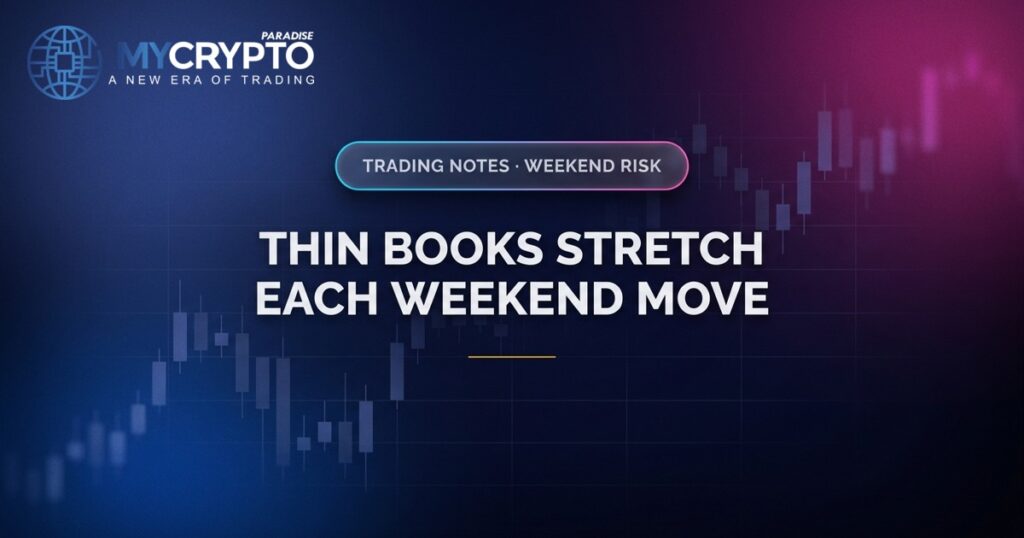 PARADISE
MYCRYPTO
A NEW ERA OF TRADING

TRADING NOTES · WEEKEND RISK

THIN BOOKS STRETCH
EACH WEEKEND MOVE